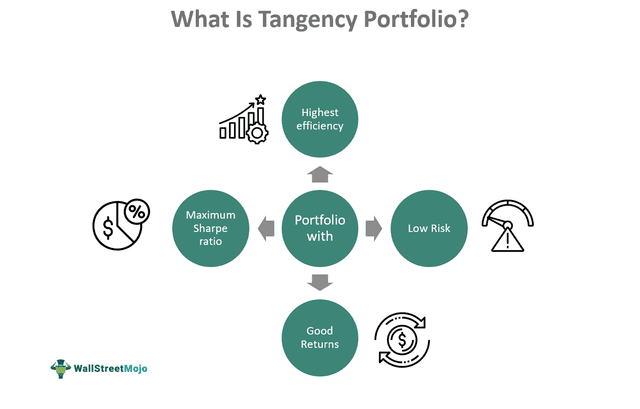 What Is Tangency Portfolio?

Highest efficiency

Maximum Sharpe ratio

Portfolio with

Low Risk

Good Returns

WallStreetMojo